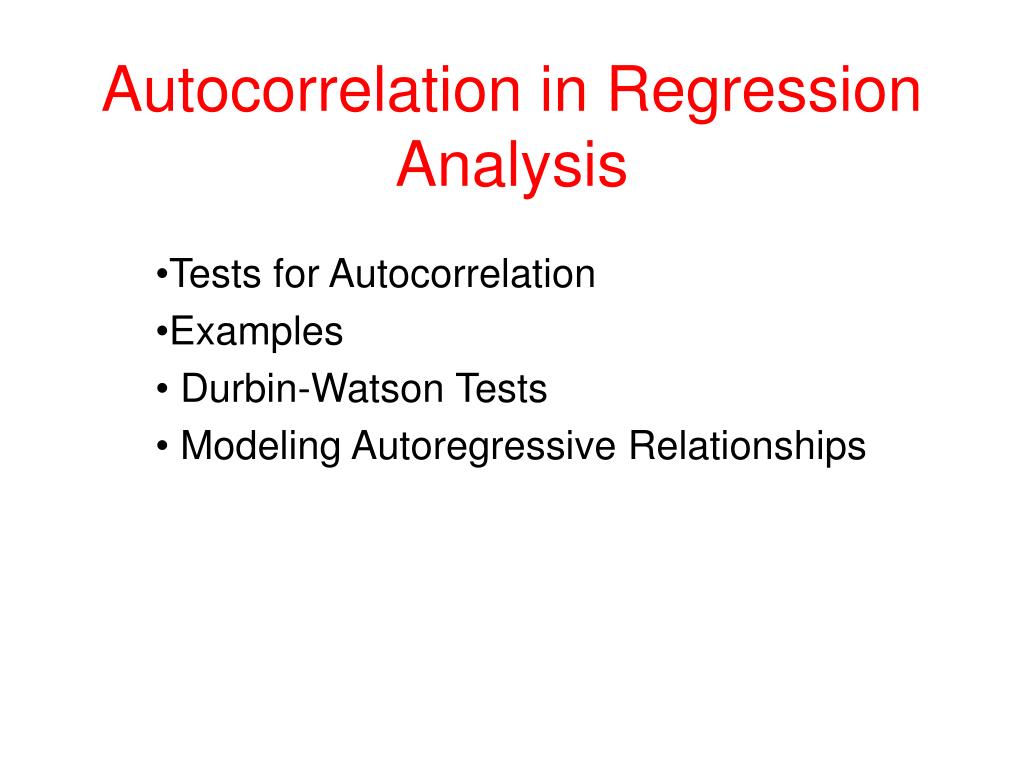 Autocorrelation in Regression Analysis

•Tests for Autocorrelation
•Examples
• Durbin-Watson Tests
• Modeling Autoregressive Relationships